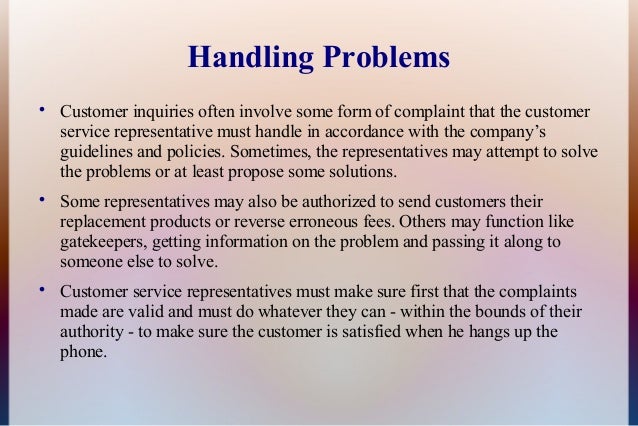 Handling Problems

• Customer inquiries often involve some form of complaint that the customer service representative must handle in accordance with the company's guidelines and policies. Sometimes, the representatives may attempt to solve the problems or at least propose some solutions.

• Some representatives may also be authorized to send customers their replacement products or reverse erroneous fees. Others may function like gatekeepers, getting information on the problem and passing it along to someone else to solve.

• Customer service representatives must make sure first that the complaints made are valid and must do whatever they can - within the bounds of their authority - to make sure the customer is satisfied when he hangs up the phone.